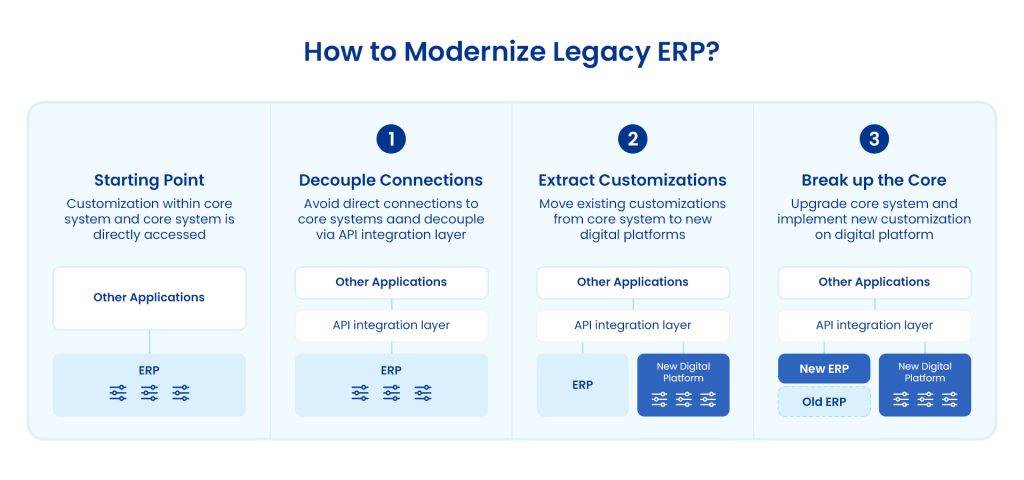 How to Modernize Legacy ERP?

Starting Point

Customization within core system and core system is directly accessed

Other Applications

ERP

1

Decouple Connections

Avoid direct connections to core systems aand decouple via API integration layer

Other Applications

API integration layer

ERP

2

Extract Customizations

Move existing customizations from core system to new digital platforms

Other Applications

API integration layer

ERP

New Digital Platform

3

Break up the Core

Upgrade core system and implement new customization on digital platform

Other Applications

API integration layer

New ERP

Old ERP

New Digital Platform